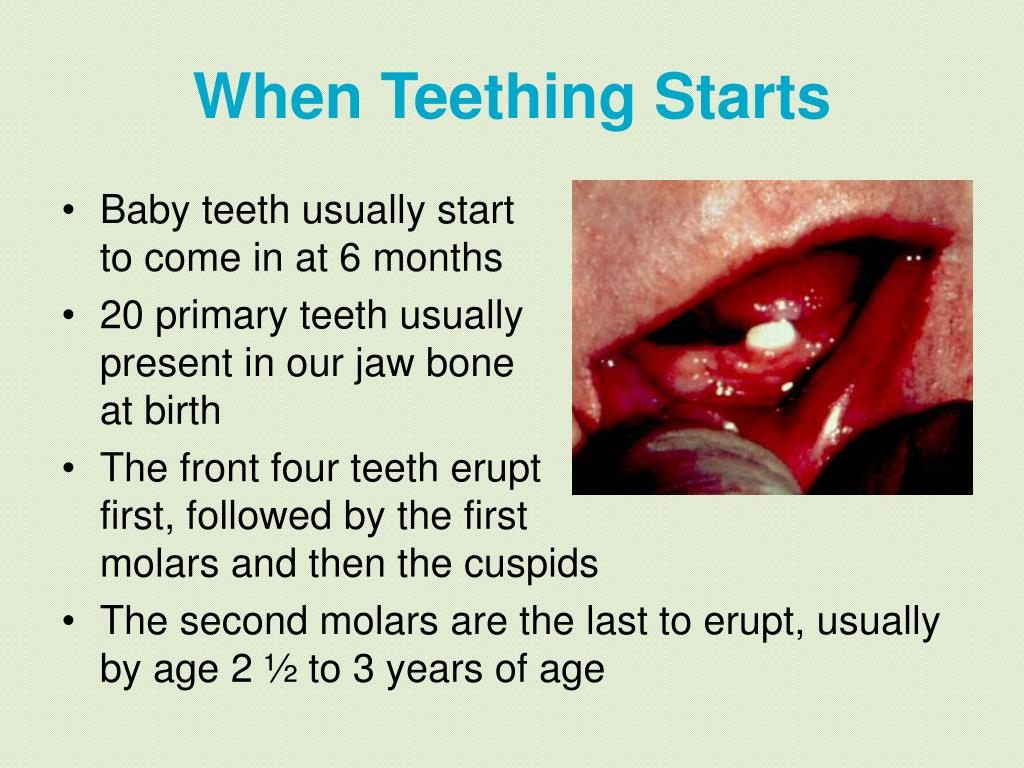 When Teething Starts

• Baby teeth usually start to come in at 6 months
• 20 primary teeth usually present in our jaw bone at birth
• The front four teeth erupt first, followed by the first molars and then the cuspids
• The second molars are the last to erupt, usually by age 2 ½ to 3 years of age